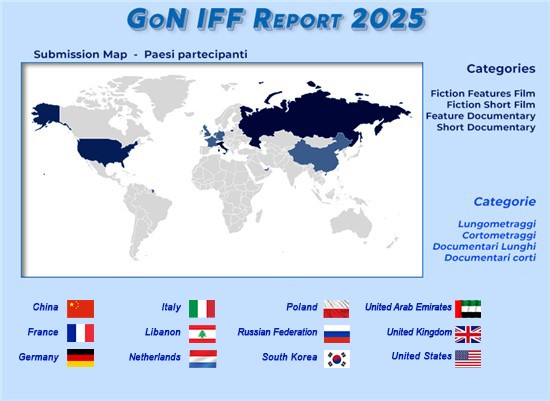 GoN IFF Report 2025

Submission Map - Paesi partecipanti

Categories

Fiction Features Film
Fiction Short Film
Feature Documentary
Short Documentary

Categorie

Lungometraggi
Cortometraggi
Documentari Lunghi
Documentari corti

China
France
Germany

Italy
Libanon
Netherlands

Poland
Russian Federation
South Korea

United Arab Emirates
United Kingdom
United States